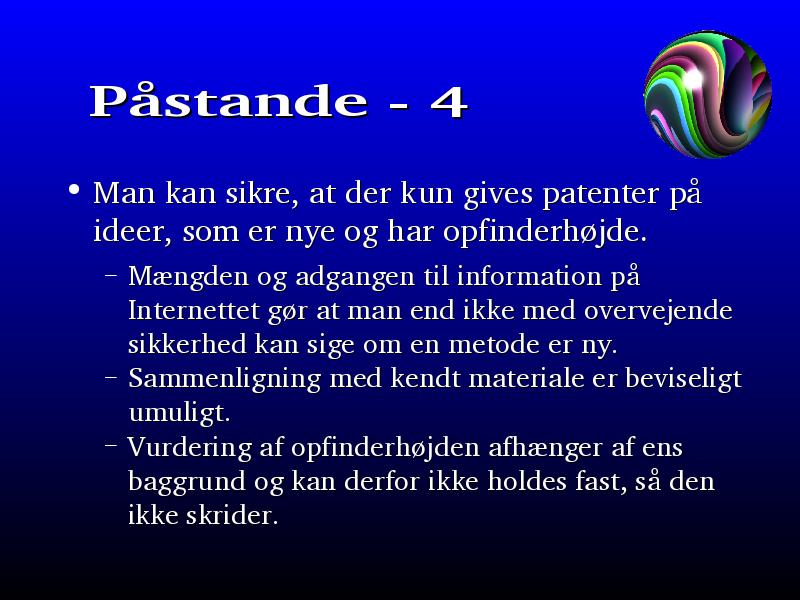 Påstande - 4

• Man kan sikre, at der kun gives patenter på ideer, som er nye og har opfinderhøjde.

– Mængden og adgangen til information på Internettet gør at man end ikke med overvejende sikkerhed kan sige om en metode er ny.
– Sammenligning med kendt materiale er beviseligt umuligt.
– Vurdering af opfinderhøjden afhænger af ens baggrund og kan derfor ikke holdes fast, så den ikke skrider.